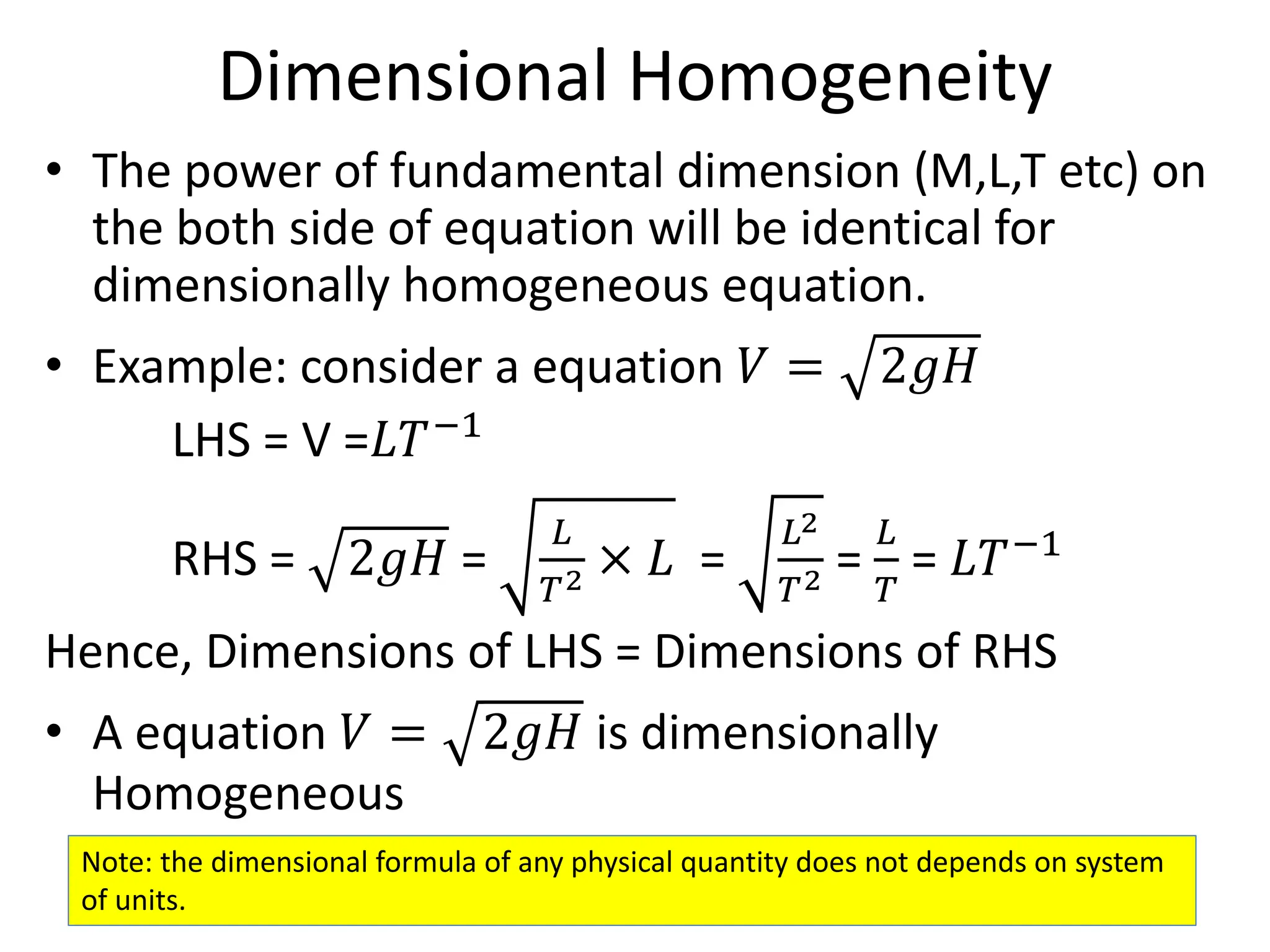 Dimensional Homogeneity

• The power of fundamental dimension (M,L,T etc) on the both side of equation will be identical for dimensionally homogeneous equation.

• Example: consider a equation $V = \sqrt{2gH}$

LHS = V =$LT^{-1}$

RHS = $\sqrt{2gH}$ = $\sqrt{\frac{L}{T^2} \times L}$ = $\sqrt{\frac{L^2}{T^2}}$ = $\frac{L}{T}$ = $LT^{-1}$

Hence, Dimensions of LHS = Dimensions of RHS

• A equation $V = \sqrt{2gH}$ is dimensionally Homogeneous

Note: the dimensional formula of any physical quantity does not depends on system of units.